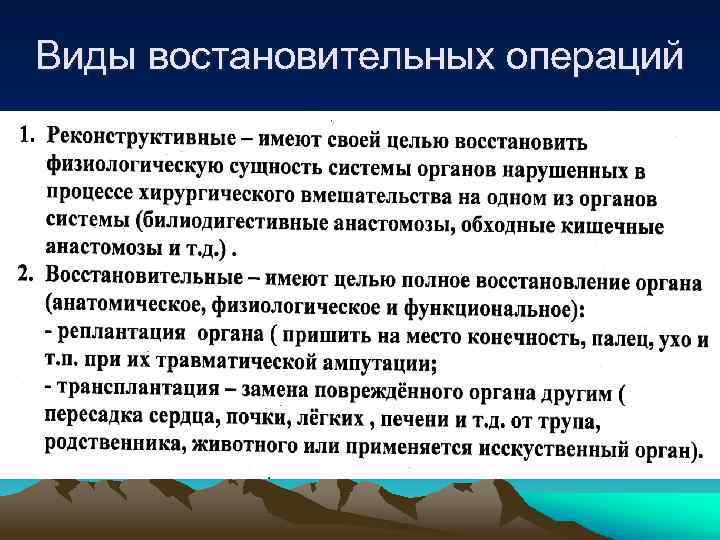 Виды востановительных операций

1. Реконструктивные – имеют своей целью восстановить физиологическую сущность системы органов нарушенных в процессе хирургического вмешательства на одном из органов системы (билиодигестивные анастомозы, обходные кишечные анастомозы и т.д.) .

2. Восстановительные – имеют целью полное восстановление органа (анатомическое, физиологическое и функциональное):
- реплантация органа ( пришить на место конечность, палец, ухо и т.п. при их травматической ампутации;
- трансплантация – замена повреждённого органа другим ( пересадка сердца, почки, лёгких , печени и т.д. от трупа, родственника, животного или применяется исскуственный орган).